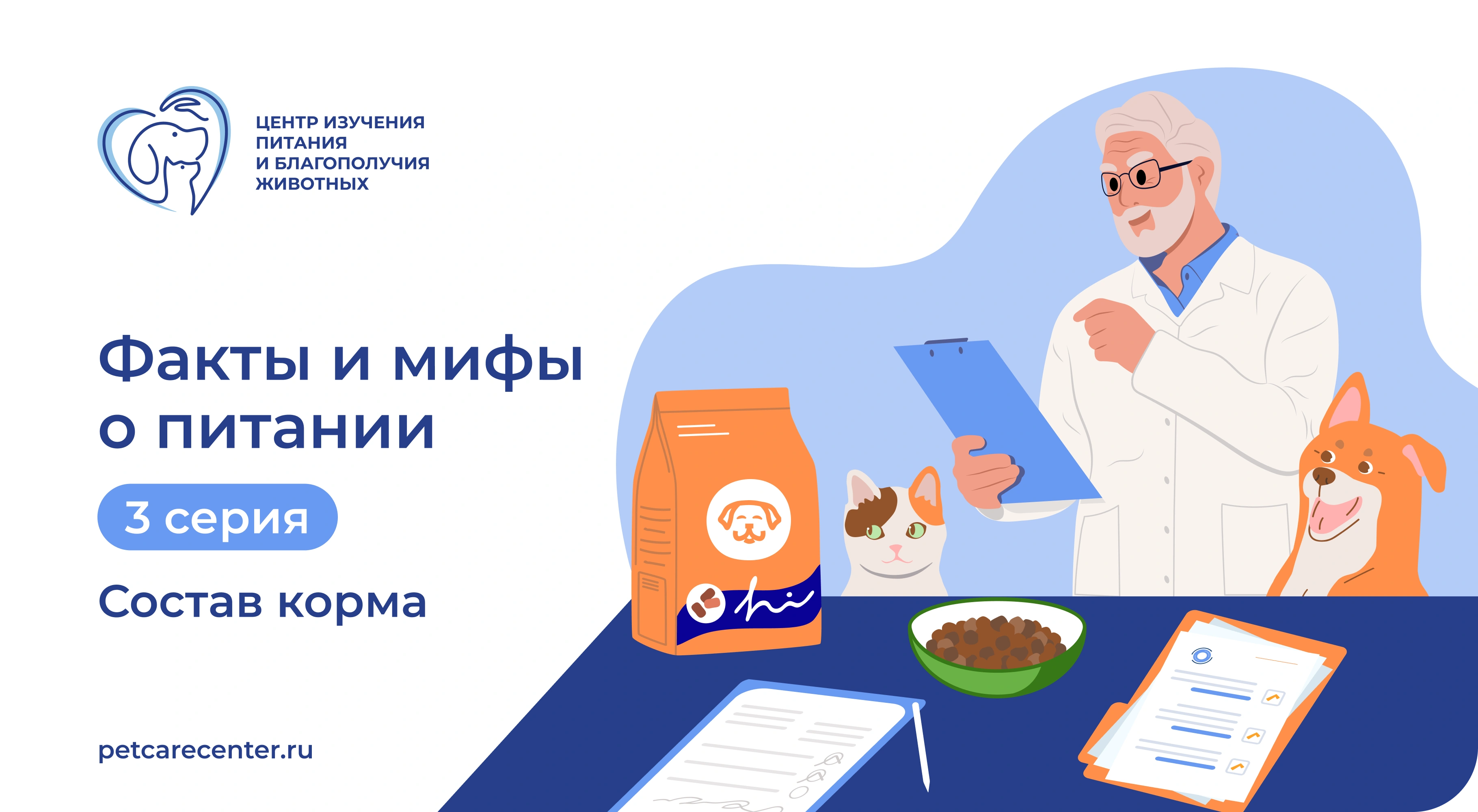 ЦЕНТР ИЗУЧЕНИЯ ПИТАНИЯ И БЛАГОПОЛУЧИЯ ЖИВОТНЫХ

Факты и мифы о питании

3 серия

Состав корма

petcarecenter.ru